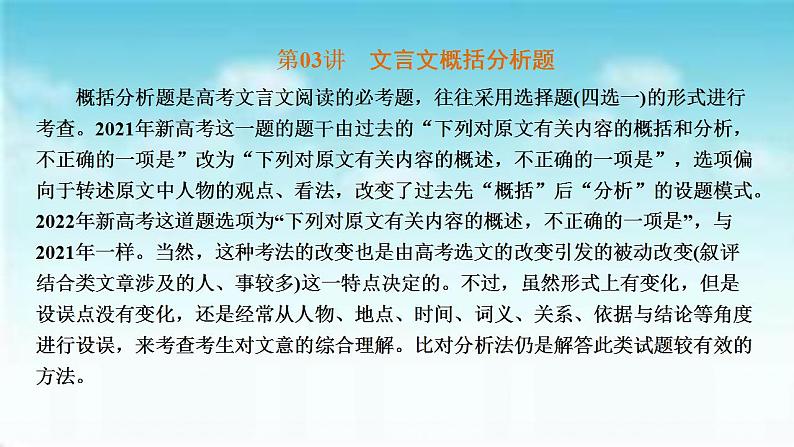 第03讲　文言文概括分析题

概括分析题是高考文言文阅读的必考题，往往采用选择题(四选一)的形式进行考查。2021年新高考这一题的题干由过去的“下列对原文有关内容的概括和分析，不正确的一项是”改为“下列对原文有关内容的概述，不正确的一项是”，选项偏向于转述原文中人物的观点、看法，改变了过去先“概括”后“分析”的设题模式。2022年新高考这道题选项为“下列对原文有关内容的概述，不正确的一项是”，与2021年一样。当然，这种考法的改变也是由高考选文的改变引发的被动改变(叙评结合类文章涉及的人、事较多)这一特点决定的。不过，虽然形式上有变化，但是设误点没有变化，还是经常从人物、地点、时间、词义、关系、依据与结论等角度进行设误，来考查考生对文意的综合理解。比对分析法仍是解答此类试题较有效的方法。